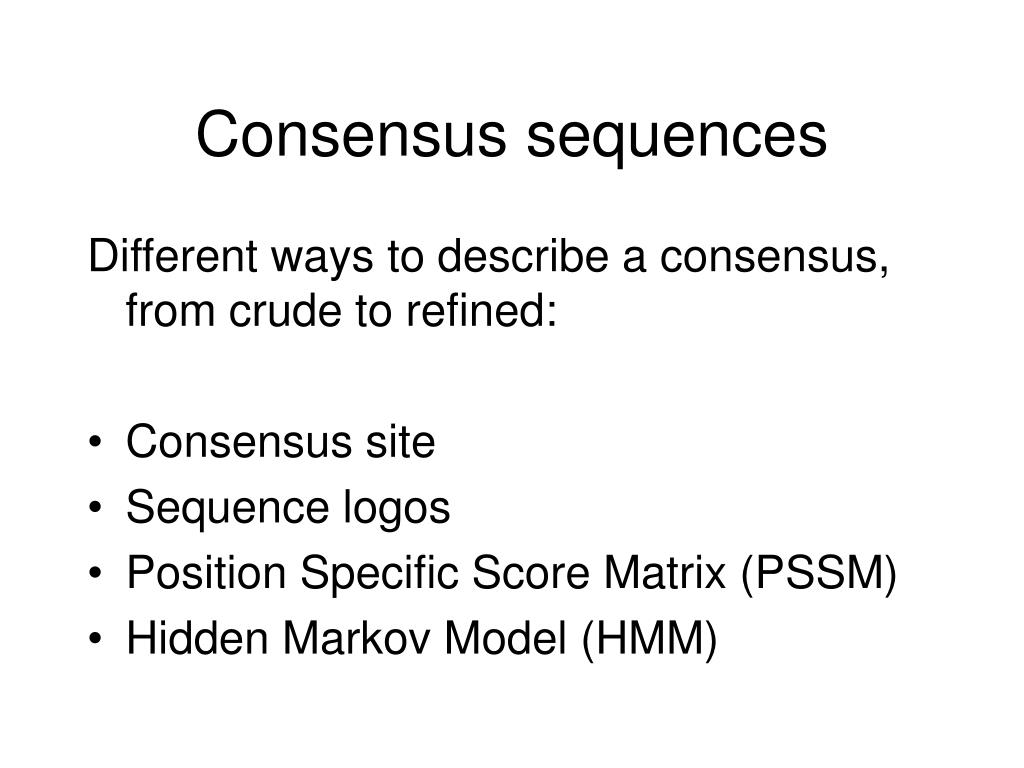 Consensus sequences

Different ways to describe a consensus, from crude to refined:

• Consensus site
• Sequence logos
• Position Specific Score Matrix (PSSM)
• Hidden Markov Model (HMM)